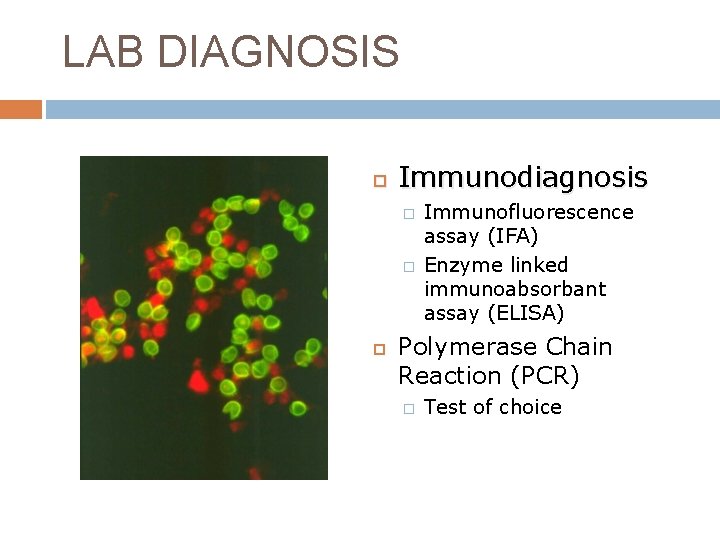 LAB DIAGNOSIS

Immunodiagnosis
Immunofluorescence assay (IFA)
Enzyme linked immunoabsorbant assay (ELISA)
Polymerase Chain Reaction (PCR)
Test of choice